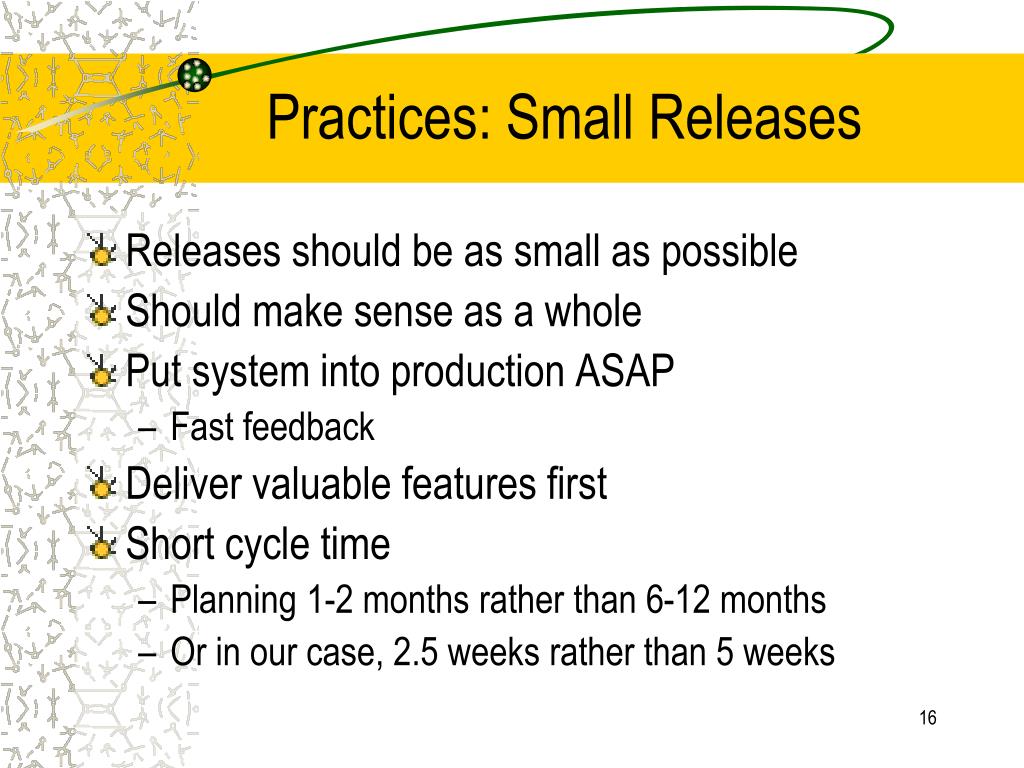 Practices: Small Releases

Releases should be as small as possible

Should make sense as a whole

Put system into production ASAP

– Fast feedback

Deliver valuable features first

Short cycle time

– Planning 1-2 months rather than 6-12 months

– Or in our case, 2.5 weeks rather than 5 weeks

16